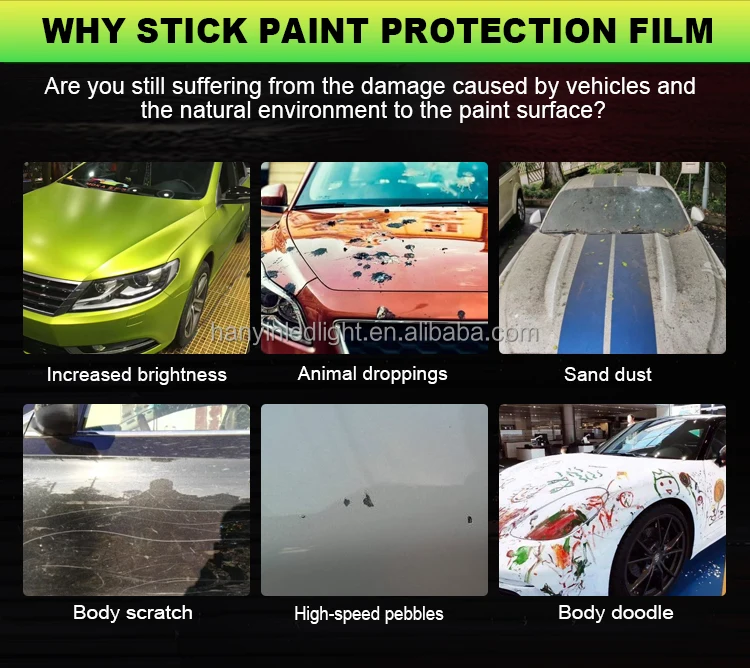 WHY STICK PAINT PROTECTION FILM

Are you still suffering from the damage caused by vehicles and the natural environment to the paint surface?

hanyinledlight.en.alibaba.com

Increased brightness

Animal droppings

Sand dust

Body scratch

High-speed pebbles

Body doodle